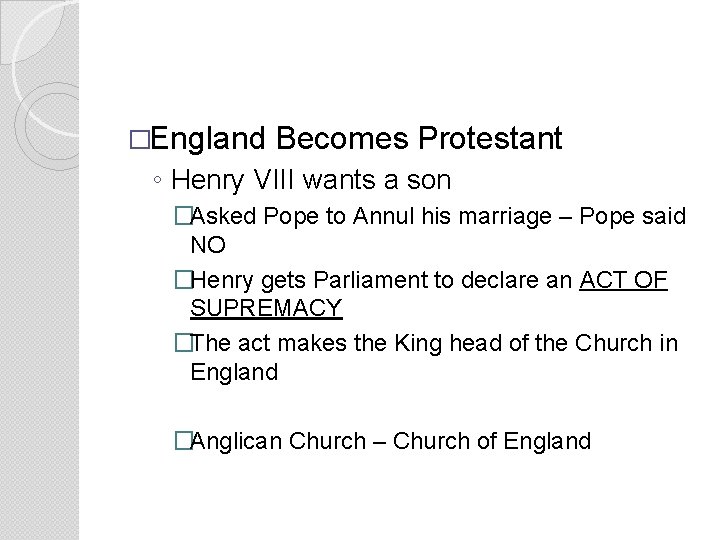 □England Becomes Protestant

◦ Henry VIII wants a son

□Asked Pope to Annul his marriage – Pope said NO

□Henry gets Parliament to declare an ACT OF SUPREMACY

□The act makes the King head of the Church in England

□Anglican Church – Church of England